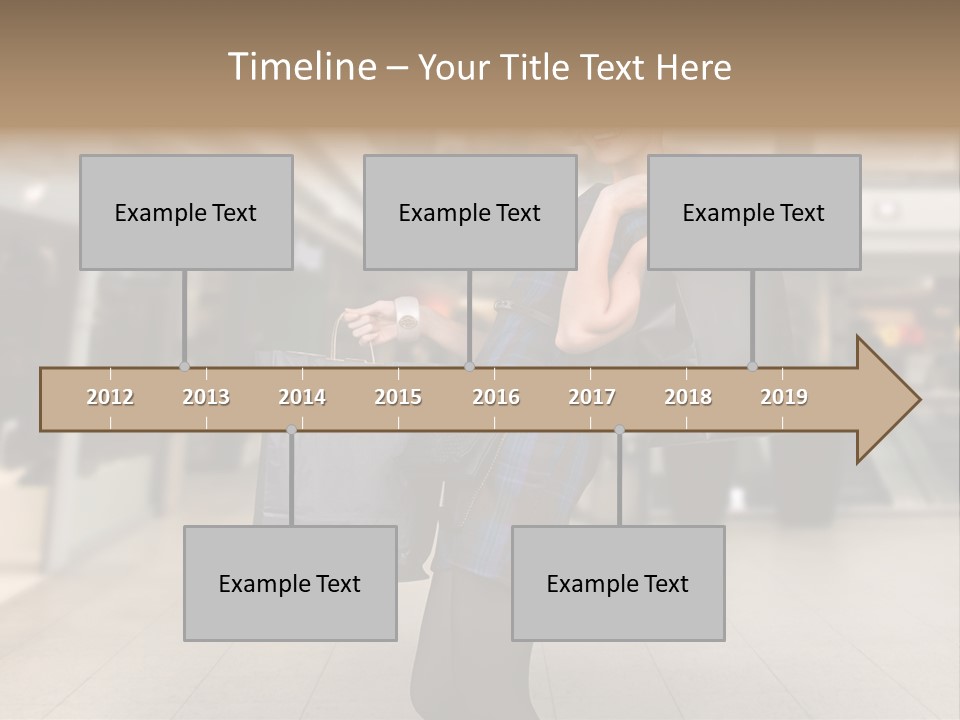 Timeline – Your Title Text Here

Example Text

Example Text

Example Text

2012 2013 2014 2015 2016 2017 2018 2019

Example Text

Example Text